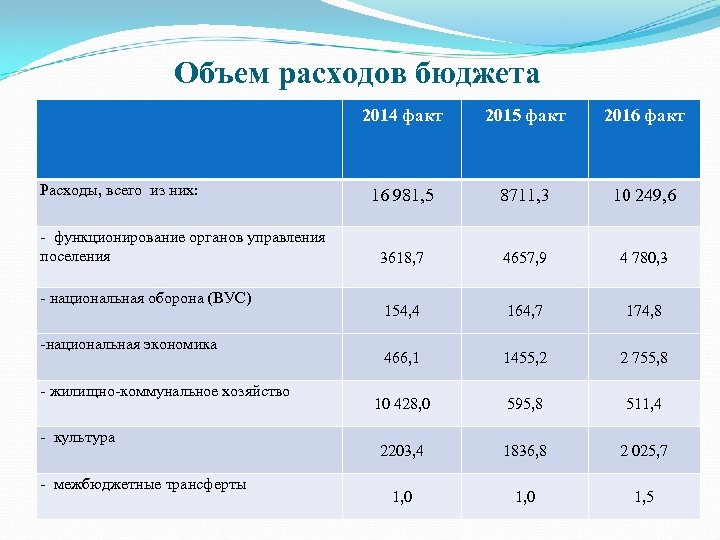 Объем расходов бюджета

| | 2014 факт | 2015 факт | 2016 факт |
|---|---|---|---|
| Расходы, всего из них: | 16 981,5 | 8711,3 | 10 249,6 |
| - функционирование органов управления поселения | 3618,7 | 4657,9 | 4 780,3 |
| - национальная оборона (ВУС) | 154,4 | 164,7 | 174,8 |
| -национальная экономика | 466,1 | 1455,2 | 2 755,8 |
| - жилищно-коммунальное хозяйство | 10 428,0 | 595,8 | 511,4 |
| - культура | 2203,4 | 1836,8 | 2 025,7 |
| - межбюджетные трансферты | 1,0 | 1,0 | 1,5 |